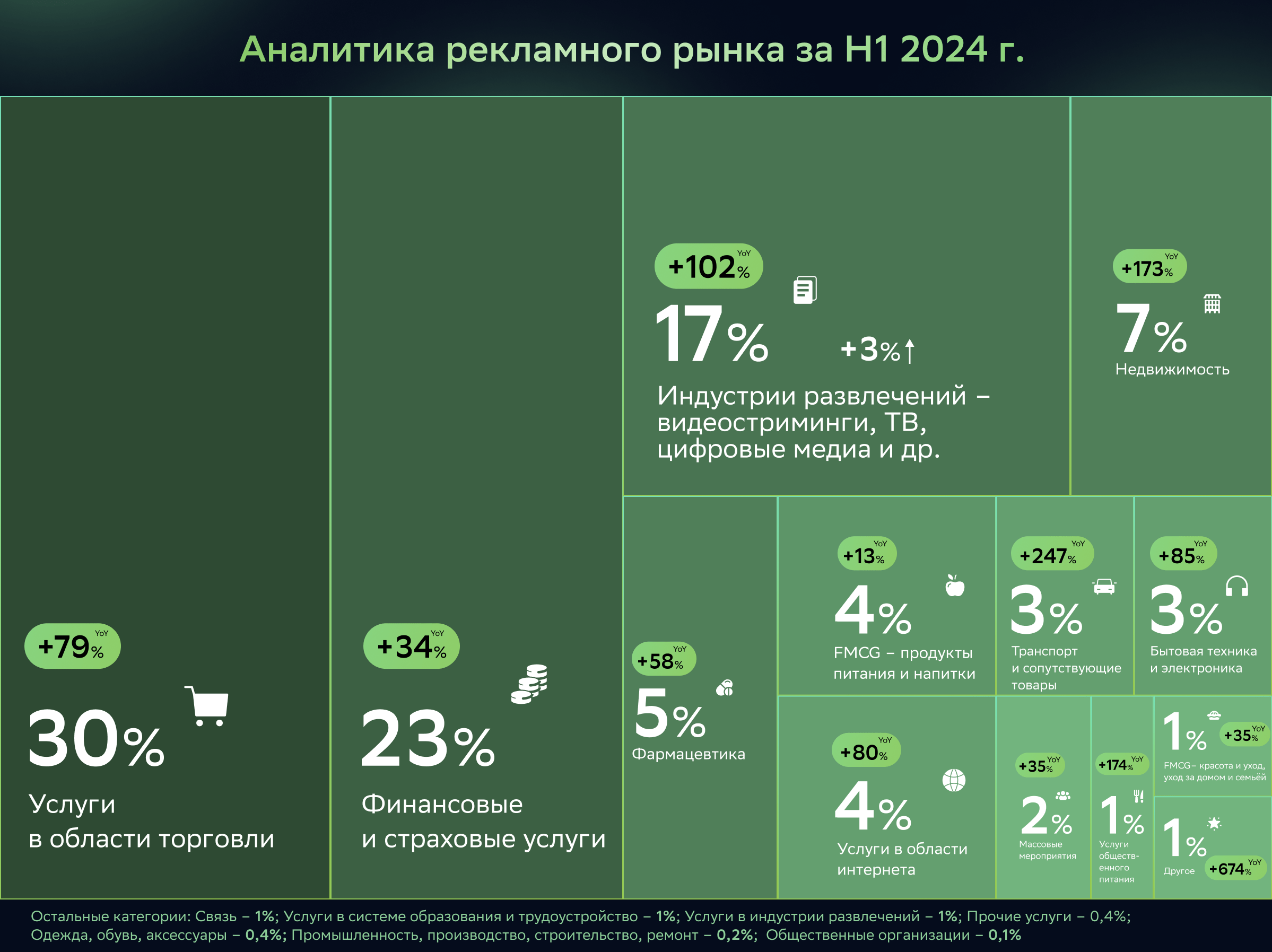 Аналитика рекламного рынка за H1 2024 г.

+79% YoY
30%
Услуги в области торговли

+34% YoY
23%
Финансовые и страховые услуги

+102% YoY
17%
+3%↑
Индустрии развлечений – видеостриминги, ТВ, цифровые медиа и др.

+173% YoY
7%
Недвижимость

+58% YoY
5%
Фармацевтика

+13% YoY
4%
FMCG – продукты питания и напитки

+247% YoY
3%
Транспорт и сопутствующие товары

+85% YoY
3%
Бытовая техника и электроника

+80% YoY
4%
Услуги в области интернета

+35% YoY
2%
Массовые мероприятия

+174% YoY
1%
Услуги общественного питания

1%
+35% YoY
FMCG– красота и уход, уход за домом и семьёй

1%
Другое
+674% YoY

Остальные категории: Связь – 1%; Услуги в системе образования и трудоустройство – 1%; Услуги в индустрии развлечений – 1%; Прочие услуги – 0,4%; Одежда, обувь, аксессуары – 0,4%; Промышленность, производство, строительство, ремонт – 0,2%; Общественные организации – 0,1%